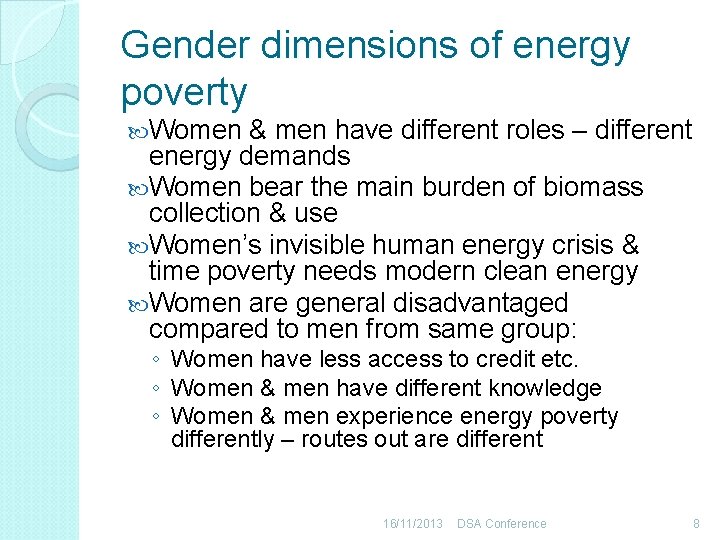 Gender dimensions of energy poverty

Women & men have different roles – different energy demands

Women bear the main burden of biomass collection & use

Women's invisible human energy crisis & time poverty needs modern clean energy

Women are general disadvantaged compared to men from same group:

◦ Women have less access to credit etc.
◦ Women & men have different knowledge
◦ Women & men experience energy poverty differently – routes out are different

16/11/2013 DSA Conference 8